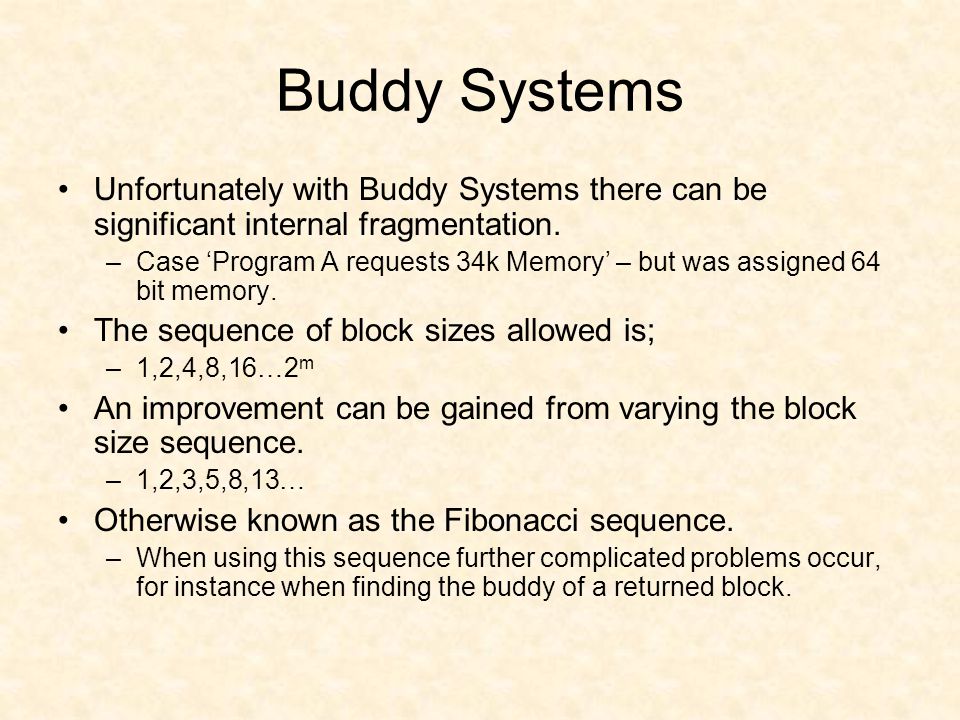 Buddy Systems

• Unfortunately with Buddy Systems there can be significant internal fragmentation.
– Case ‘Program A requests 34k Memory’ – but was assigned 64 bit memory.

• The sequence of block sizes allowed is;
– 1,2,4,8,16…$2^m$

• An improvement can be gained from varying the block size sequence.
– 1,2,3,5,8,13…

• Otherwise known as the Fibonacci sequence.
– When using this sequence further complicated problems occur, for instance when finding the buddy of a returned block.